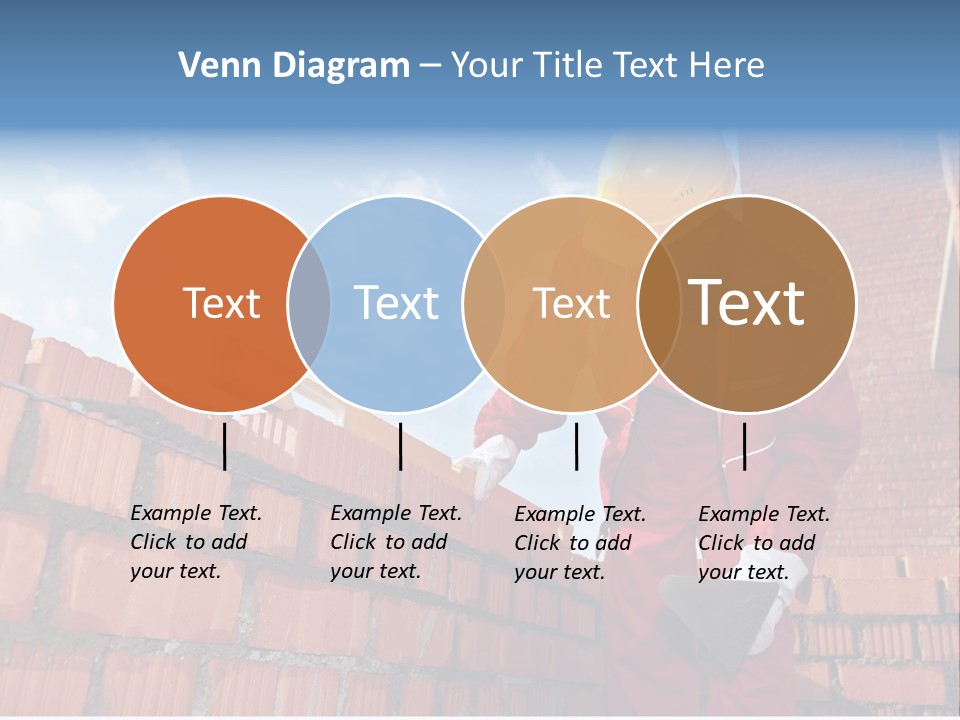 Venn Diagram – Your Title Text Here

Text

Text

Text

Text

Example Text. Click to add your text.

Example Text. Click to add your text.

Example Text. Click to add your text.

Example Text. Click to add your text.